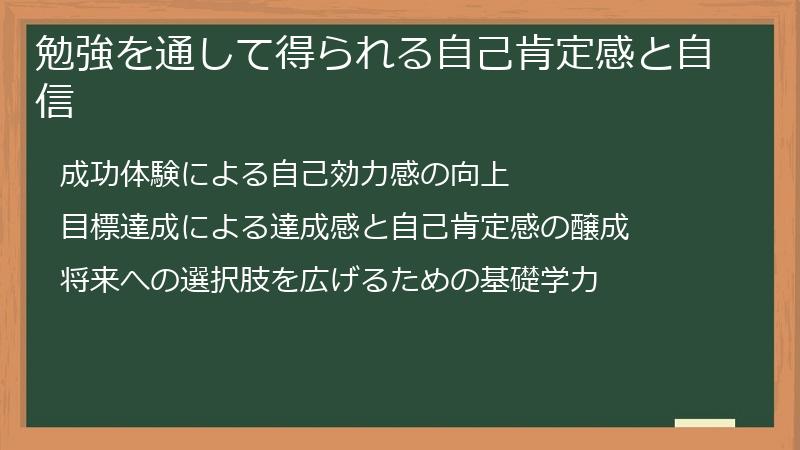 勉強を通して得られる自己肯定感と自信

成功体験による自己効力感の向上

目標達成による達成感と自己肯定感の醸成

将来への選択肢を広げるための基礎学力